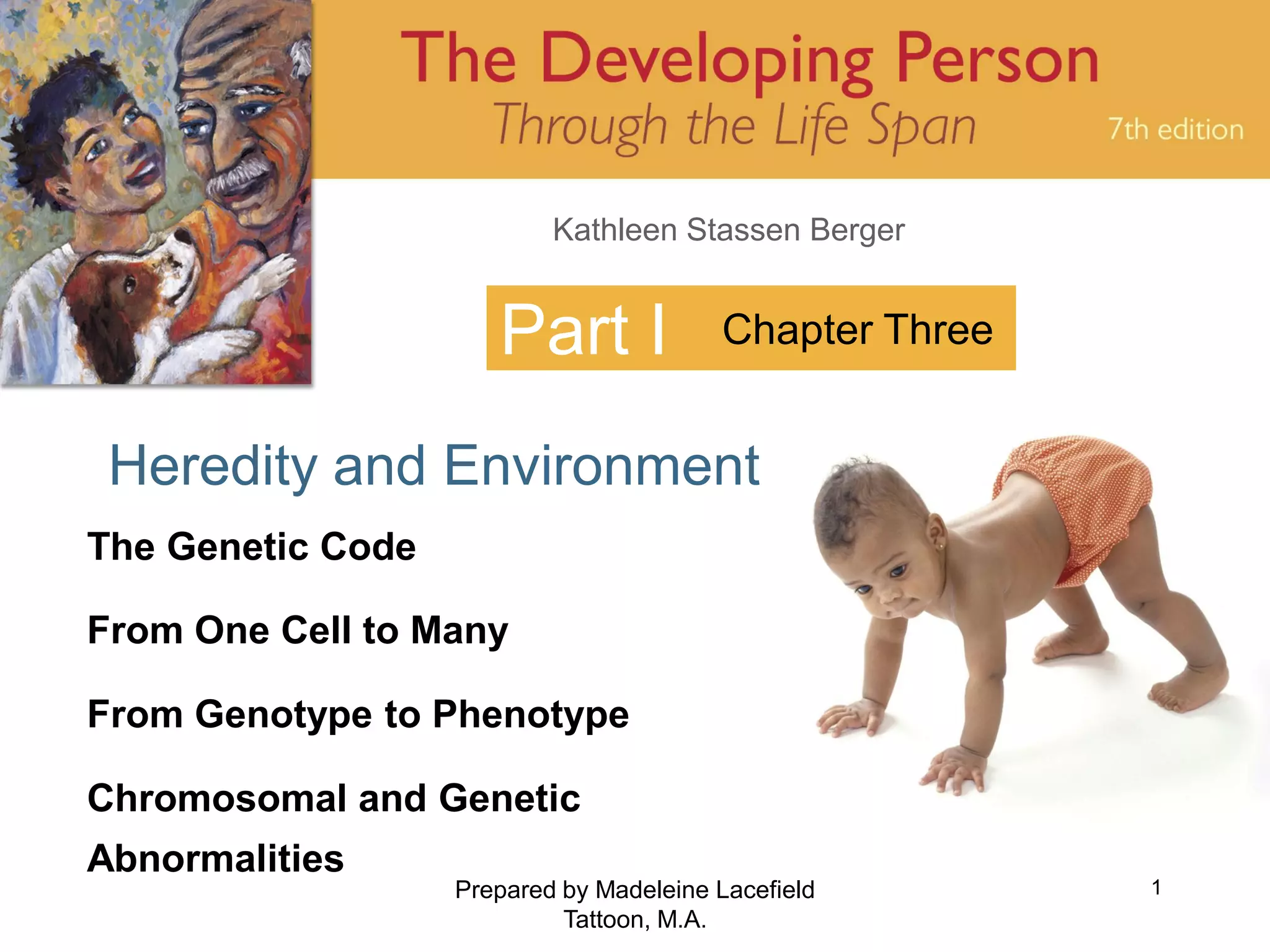 The Developing Person
Through the Life Span
7th edition

Kathleen Stassen Berger

Part I Chapter Three

Heredity and Environment

The Genetic Code

From One Cell to Many

From Genotype to Phenotype

Chromosomal and Genetic Abnormalities

Prepared by Madeleine Lacefield Tattoon, M.A.

1